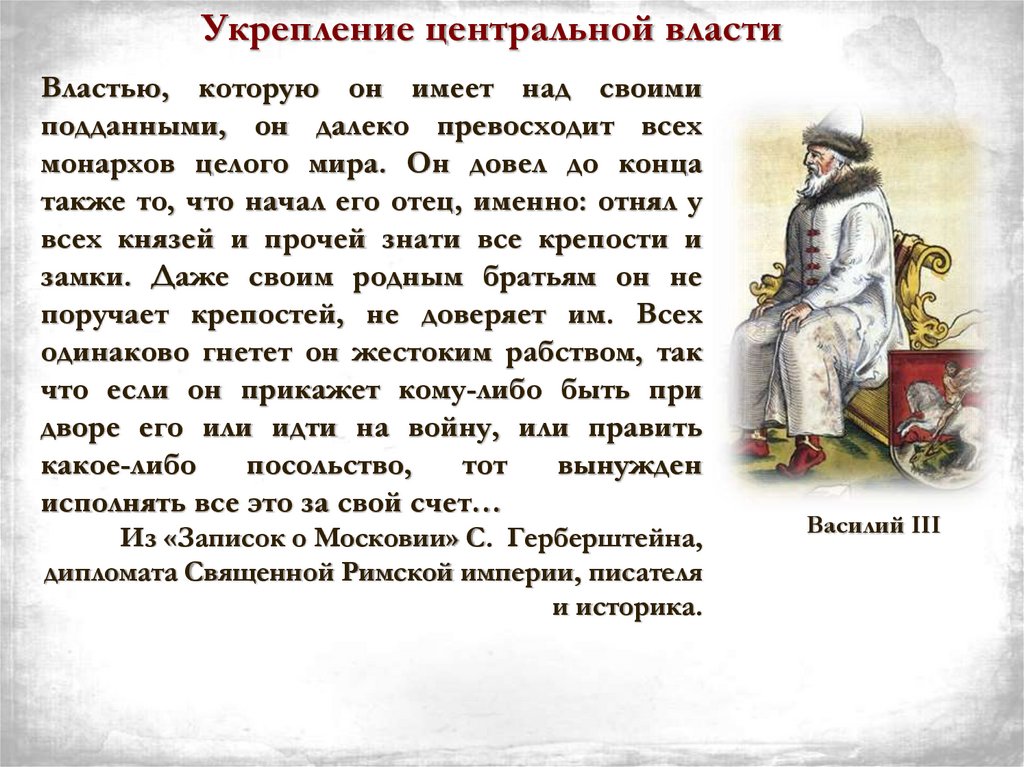 Укрепление центральной власти

Властью, которую он имеет над своими подданными, он далеко превосходит всех монархов целого мира. Он довел до конца также то, что начал его отец, именно: отнял у всех князей и прочей знати все крепости и замки. Даже своим родным братьям он не поручает крепостей, не доверяет им. Всех одинаково гнетет он жестоким рабством, так что если он прикажет кому-либо быть при дворе его или идти на войну, или править какое-либо посольство, тот вынужден исполнять все это за свой счет…

Из «Записок о Московии» С. Герберштейна, дипломата Священной Римской империи, писателя и историка.

Василий III